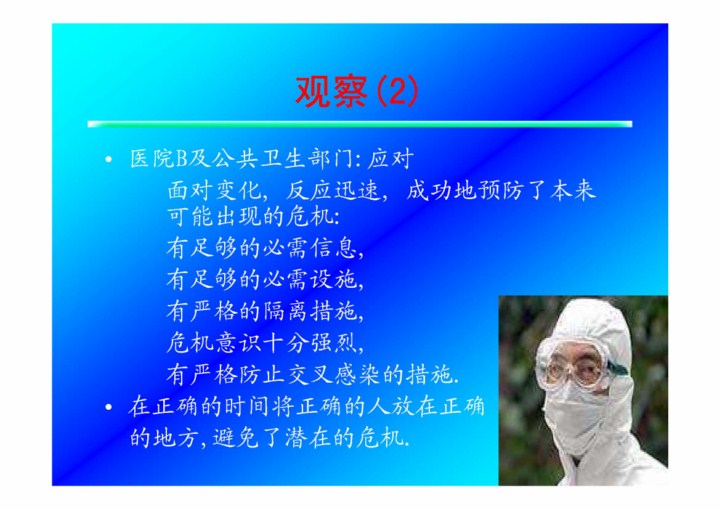 观察(2)

• 医院B及公共卫生部门: 应对

面对变化, 反应迅速, 成功地预防了本来可能出现的危机:

有足够的必需信息,

有足够的必需设施,

有严格的隔离措施,

危机意识十分强烈,

有严格防止交叉感染的措施.

• 在正确的时间将正确的人放在正确的地方, 避免了潜在的危机.